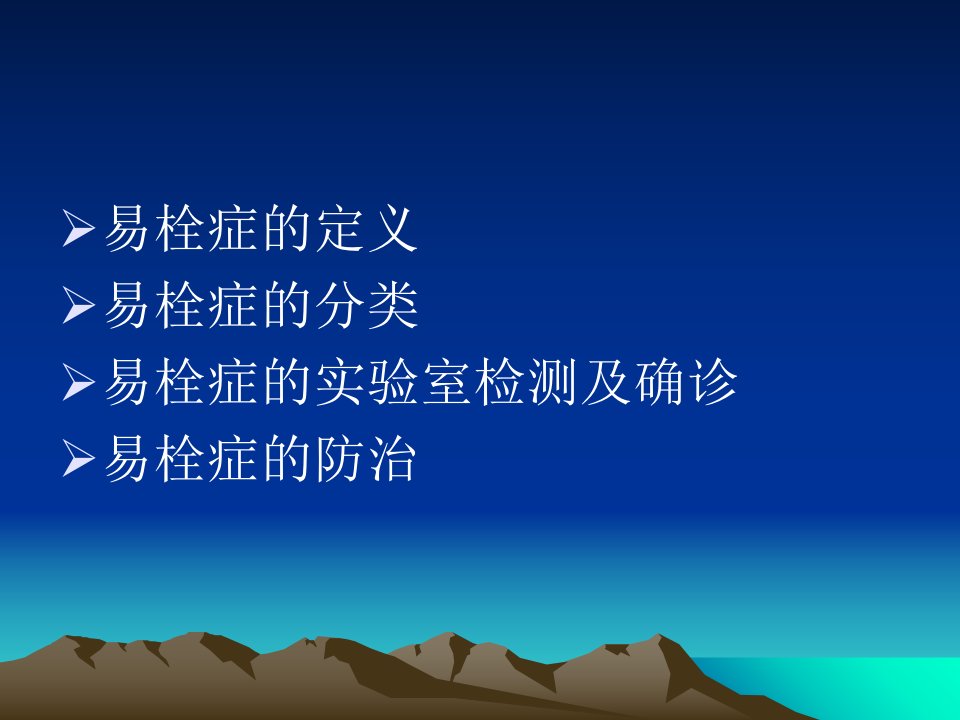 ➢易栓症的定义
➢易栓症的分类
➢易栓症的实验室检测及确诊
➢易栓症的防治